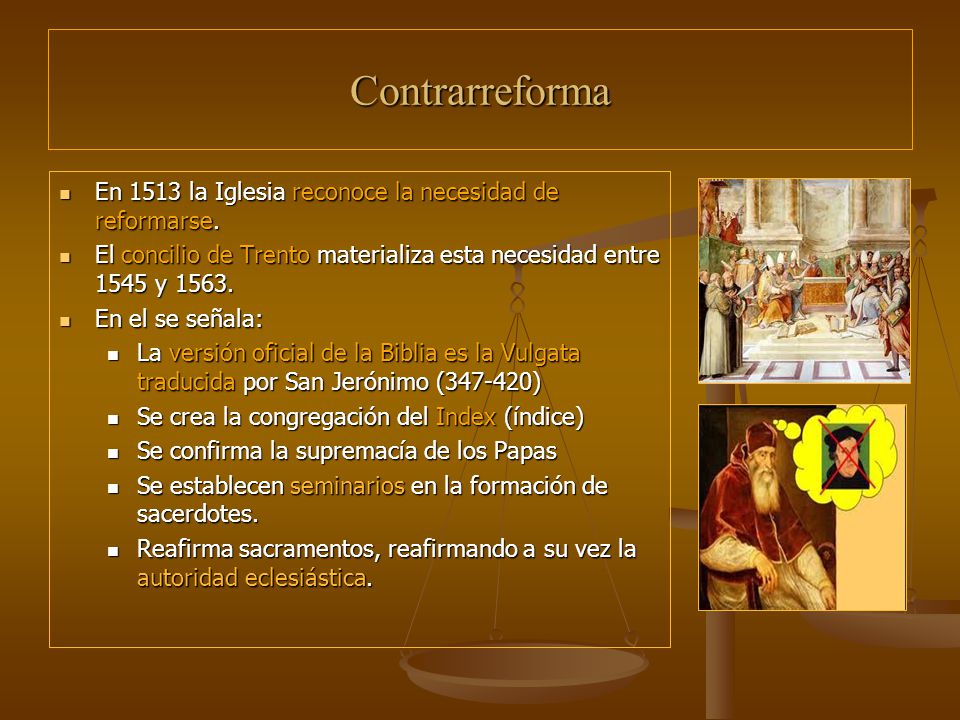 Contrarreforma

- En 1513 la Iglesia reconoce la necesidad de reformarse.
- El concilio de Trento materializa esta necesidad entre 1545 y 1563.
- En el se señala:
  - La versión oficial de la Biblia es la Vulgata traducida por San Jerónimo (347-420)
  - Se crea la congregación del Index (índice)
  - Se confirma la supremacía de los Papas
  - Se establecen seminarios en la formación de sacerdotes.
  - Reafirma sacramentos, reafirmando a su vez la autoridad eclesiástica.